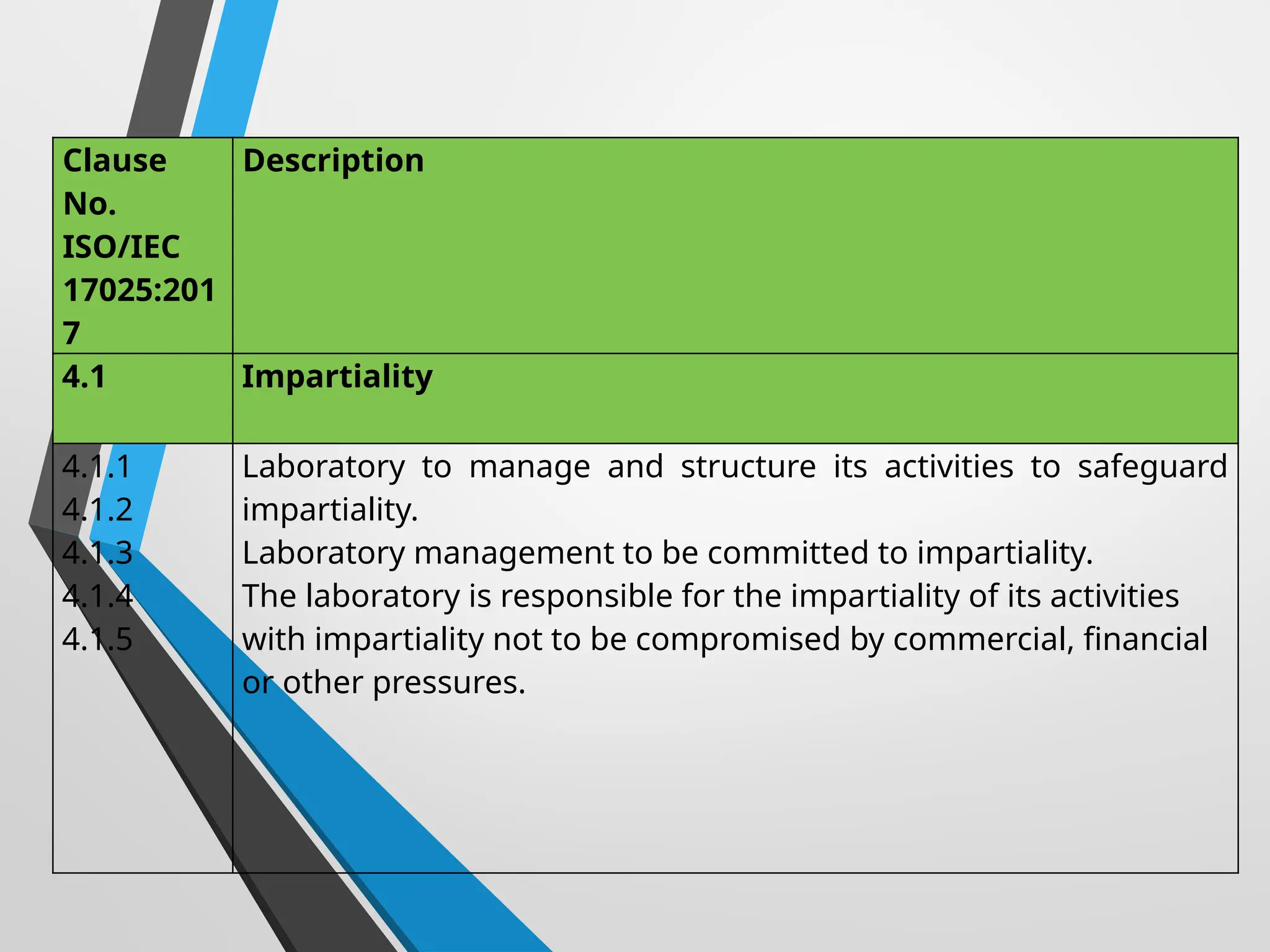 | Clause No. ISO/IEC 17025:2017 | Description |
|---|---|
| 4.1 | Impartiality |
| 4.1.1 4.1.2 4.1.3 4.1.4 4.1.5 | Laboratory to manage and structure its activities to safeguard impartiality. Laboratory management to be committed to impartiality. The laboratory is responsible for the impartiality of its activities with impartiality not to be compromised by commercial, financial or other pressures. |